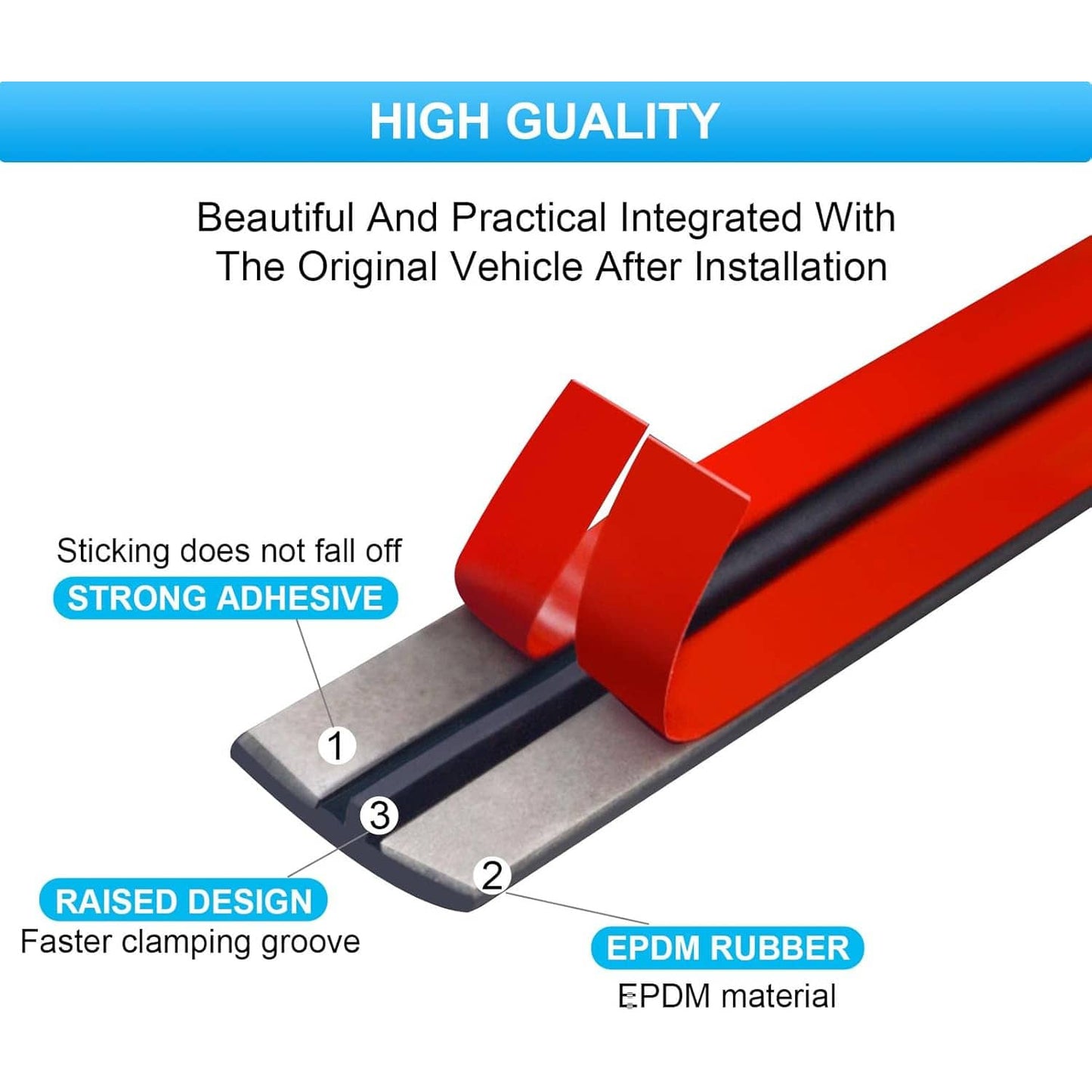 HIGH GUALITY

Beautiful And Practical Integrated With The Original Vehicle After Installation

Sticking does not fall off

STRONG ADHESIVE

1

3

2

RAISED DESIGN

Faster clamping groove

EPDM RUBBER

EPDM material